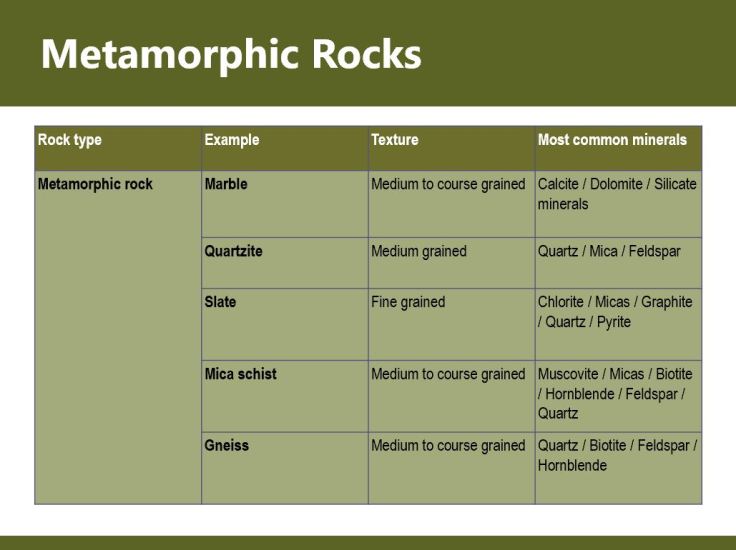 Metamorphic Rocks

| Rock type | Example | Texture | Most common minerals |
|---|---|---|---|
| Metamorphic rock | Marble | Medium to course grained | Calcite / Dolomite / Silicate minerals |
| | Quartzite | Medium grained | Quartz / Mica / Feldspar |
| | Slate | Fine grained | Chlorite / Micas / Graphite / Quartz / Pyrite |
| | Mica schist | Medium to course grained | Muscovite / Micas / Biotite / Hornblende / Feldspar / Quartz |
| | Gneiss | Medium to course grained | Quartz / Biotite / Feldspar / Hornblende |